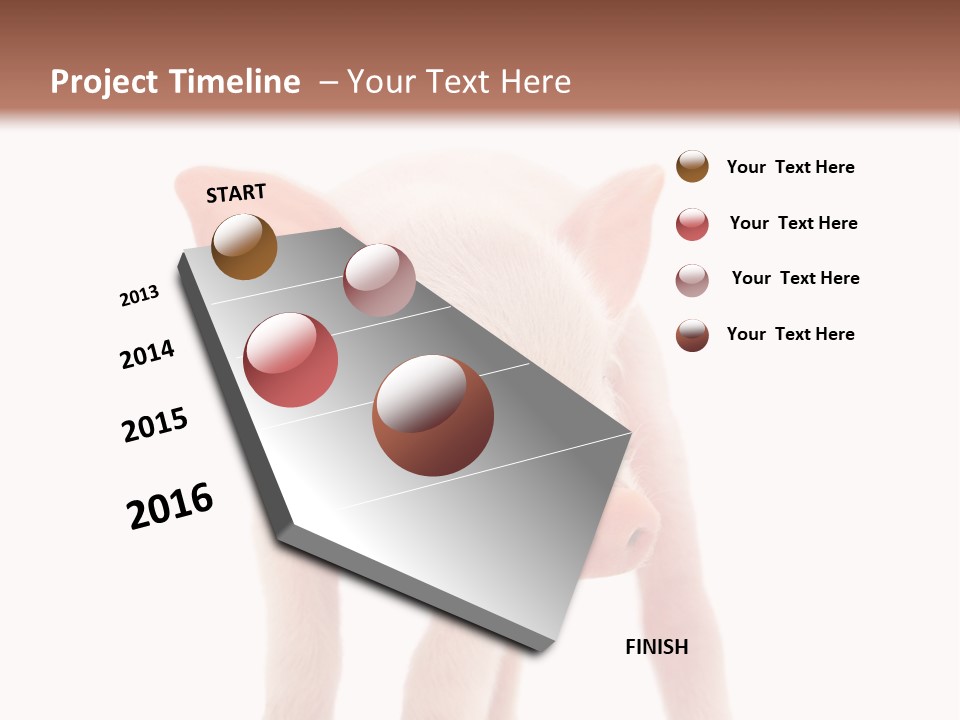 Project Timeline – Your Text Here

START

2013

2014

2015

2016

FINISH

Your Text Here

Your Text Here

Your Text Here

Your Text Here